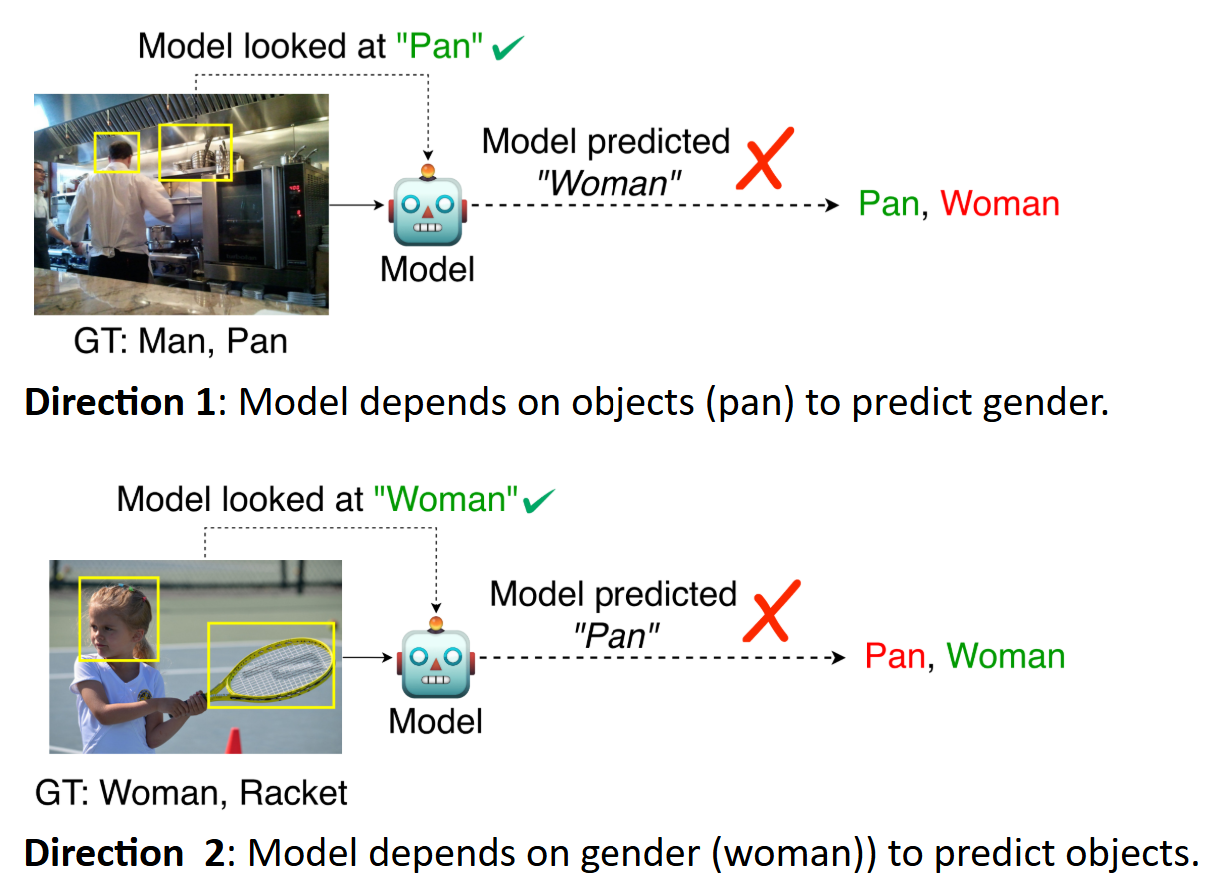 Model looked at "Pan" ✔

Model predicted "Woman" ✗

Model

Pan, Woman

GT: Man, Pan

**Direction 1**: Model depends on objects (pan) to predict gender.

Model looked at "Woman" ✔

Model predicted "Pan" ✗

Model

Pan, Woman

GT: Woman, Racket

**Direction 2**: Model depends on gender (woman)) to predict objects.